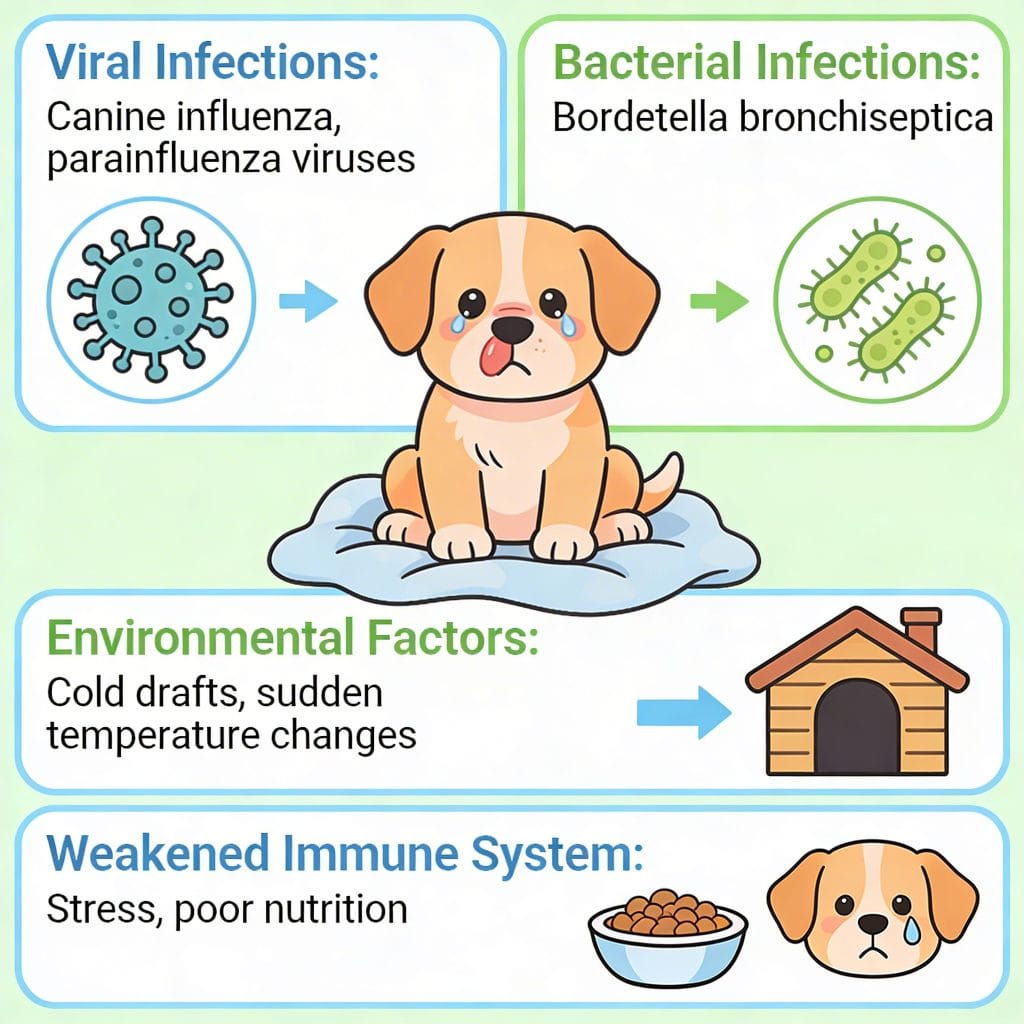 Viral Infections:
Canine influenza, parainfluenza viruses

Bacterial Infections:
Bordetella bronchiseptica

Environmental Factors:
Cold drafts, sudden temperature changes

Weakened Immune System:
Stress, poor nutrition